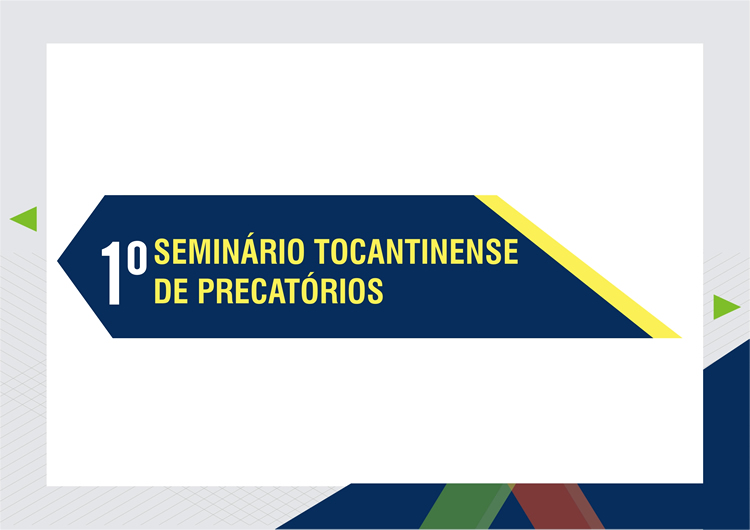 1º SEMINÁRIO TOCANTINENSE DE PRECATÓRIOS